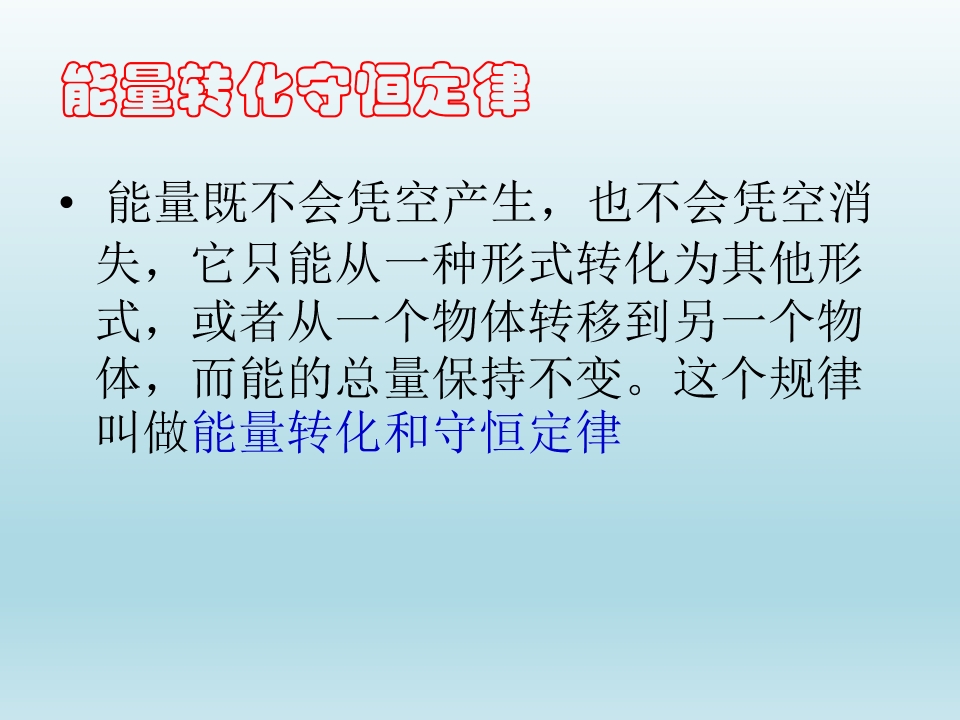 能量转化守恒定律

• 能量既不会凭空产生，也不会凭空消失，它只能从一种形式转化为其他形式，或者从一个物体转移到另一个物体，而能的总量保持不变。这个规律叫做能量转化和守恒定律